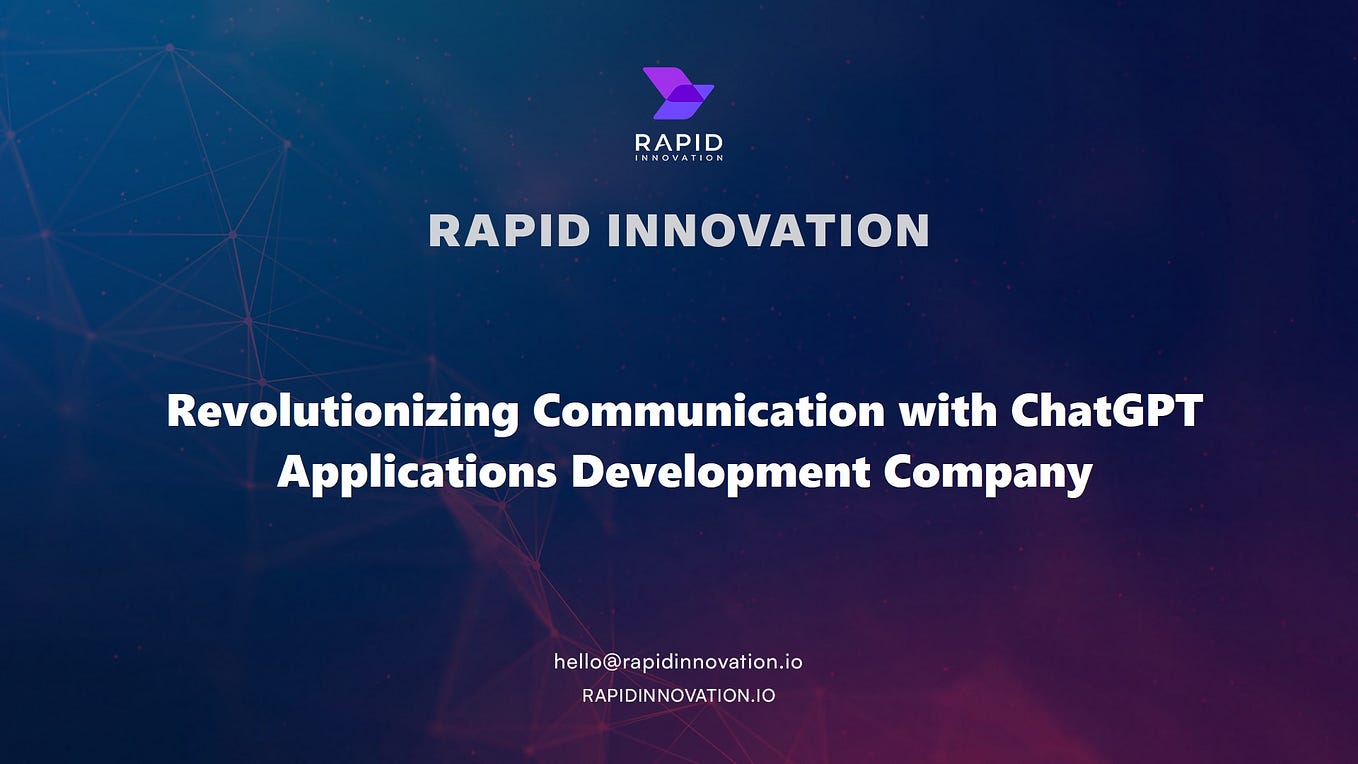 RAPID
INNOVATION

RAPID INNOVATION

Revolutionizing Communication with ChatGPT Applications Development Company

hello@rapidinnovation.io
RAPIDINNOVATION.IO